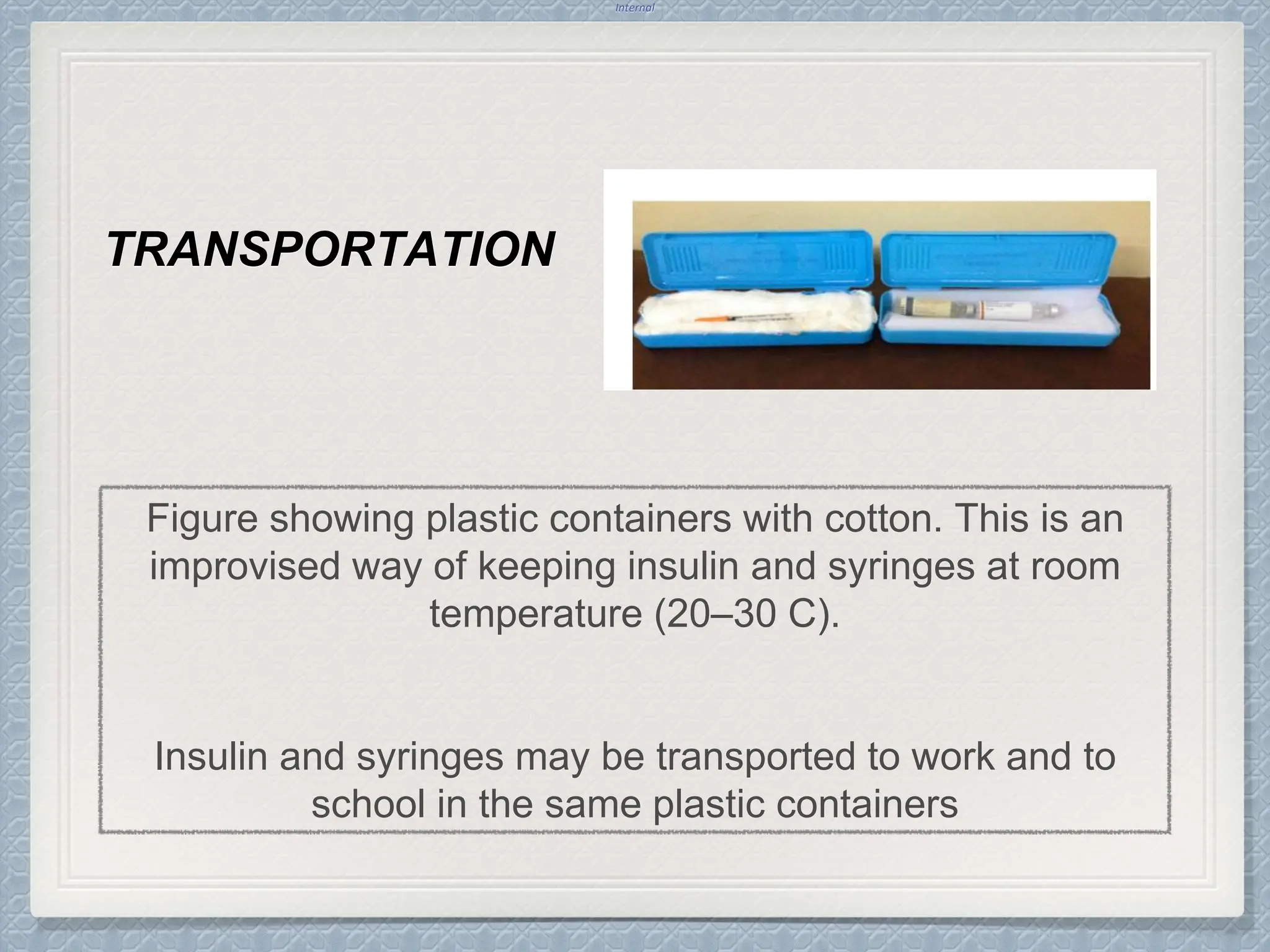 Internal

TRANSPORTATION

Figure showing plastic containers with cotton. This is an improvised way of keeping insulin and syringes at room temperature (20–30 C).

Insulin and syringes may be transported to work and to school in the same plastic containers